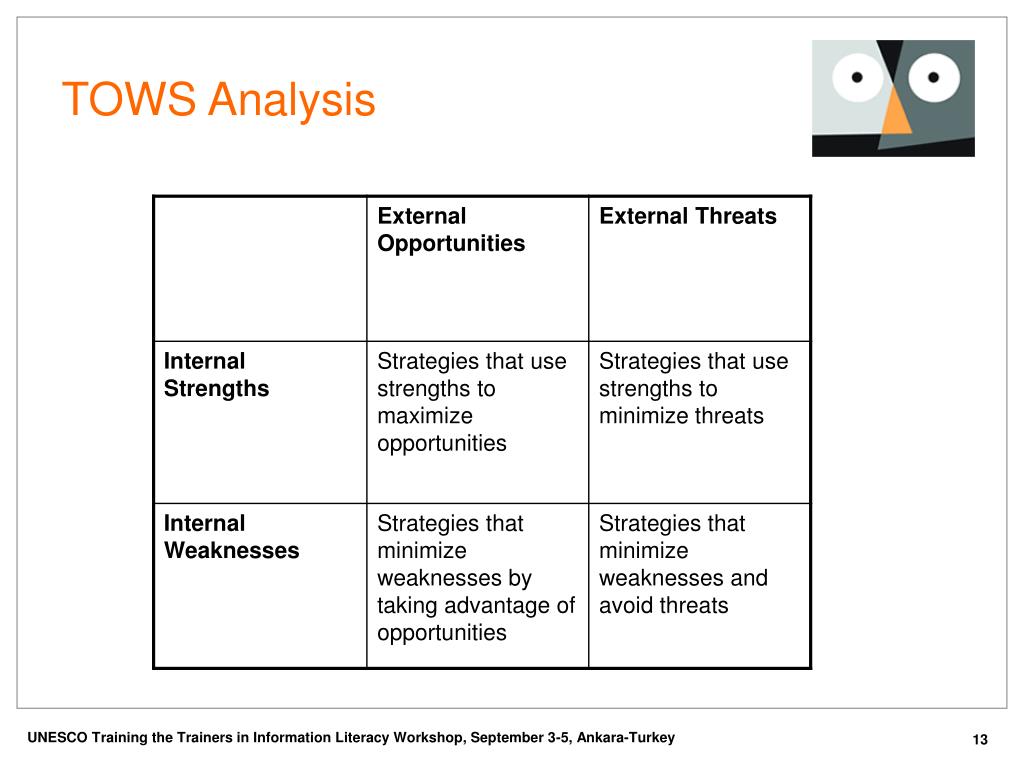 TOWS Analysis

| | External Opportunities | External Threats |
|---|---|---|
| Internal Strengths | Strategies that use strengths to maximize opportunities | Strategies that use strengths to minimize threats |
| Internal Weaknesses | Strategies that minimize weaknesses by taking advantage of opportunities | Strategies that minimize weaknesses and avoid threats |

UNESCO Training the Trainers in Information Literacy Workshop, September 3-5, Ankara-Turkey

13